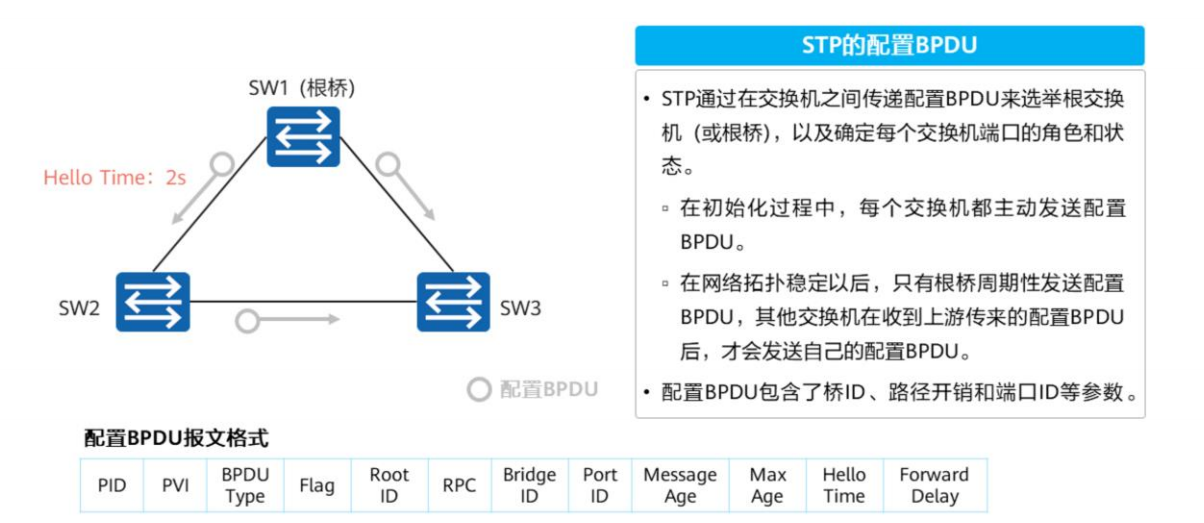 SW1（根桥）

Hello Time：2s

SW2

SW3

配置BPDU

STP的配置BPDU

• STP通过在交换机之间传递配置BPDU来选举根交换机（或根桥），以及确定每个交换机端口的角色和状态。

▫ 在初始化过程中，每个交换机都主动发送配置BPDU。

▫ 在网络拓扑稳定以后，只有根桥周期性发送配置BPDU，其他交换机在收到上游传来的配置BPDU后，才会发送自己的配置BPDU。

• 配置BPDU包含了桥ID、路径开销和端口ID等参数。

配置BPDU报文格式

| PID | PVI | BPDU Type | Flag | Root ID | RPC | Bridge ID | Port ID | Message Age | Max Age | Hello Time | Forward Delay |
|---|---|---|---|---|---|---|---|---|---|---|---|